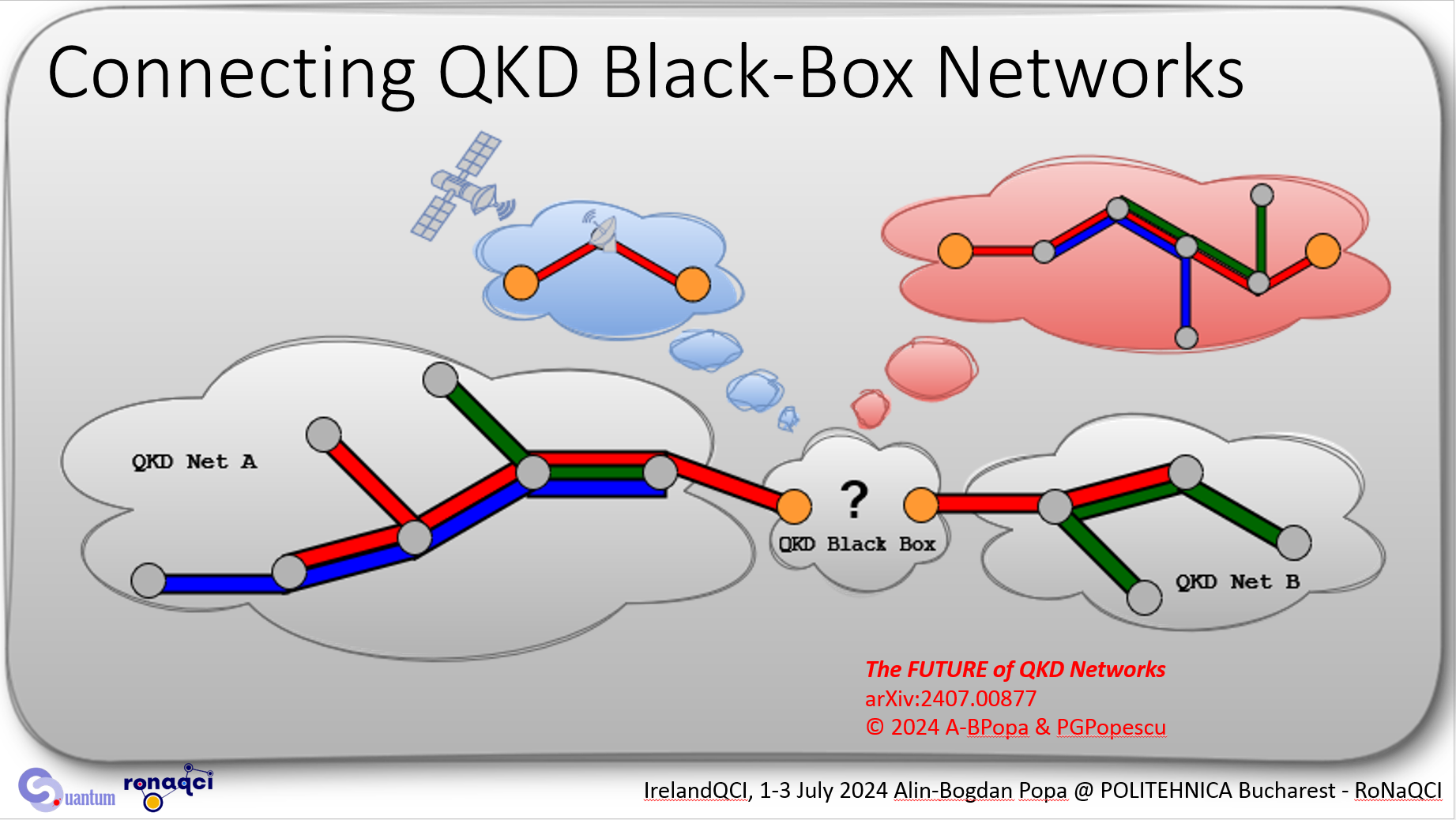 Connecting QKD Black-Box Networks

QKD Net A

?

QKD Black Box

QKD Net B

The FUTURE of QKD Networks
arXiv:2407.00877
© 2024 A-BPopa & PGPopescu

Quantum ronaqci

IrelandQCI, 1-3 July 2024 Alin-Bogdan Popa @ POLITEHNICA Bucharest - RoNaQCI